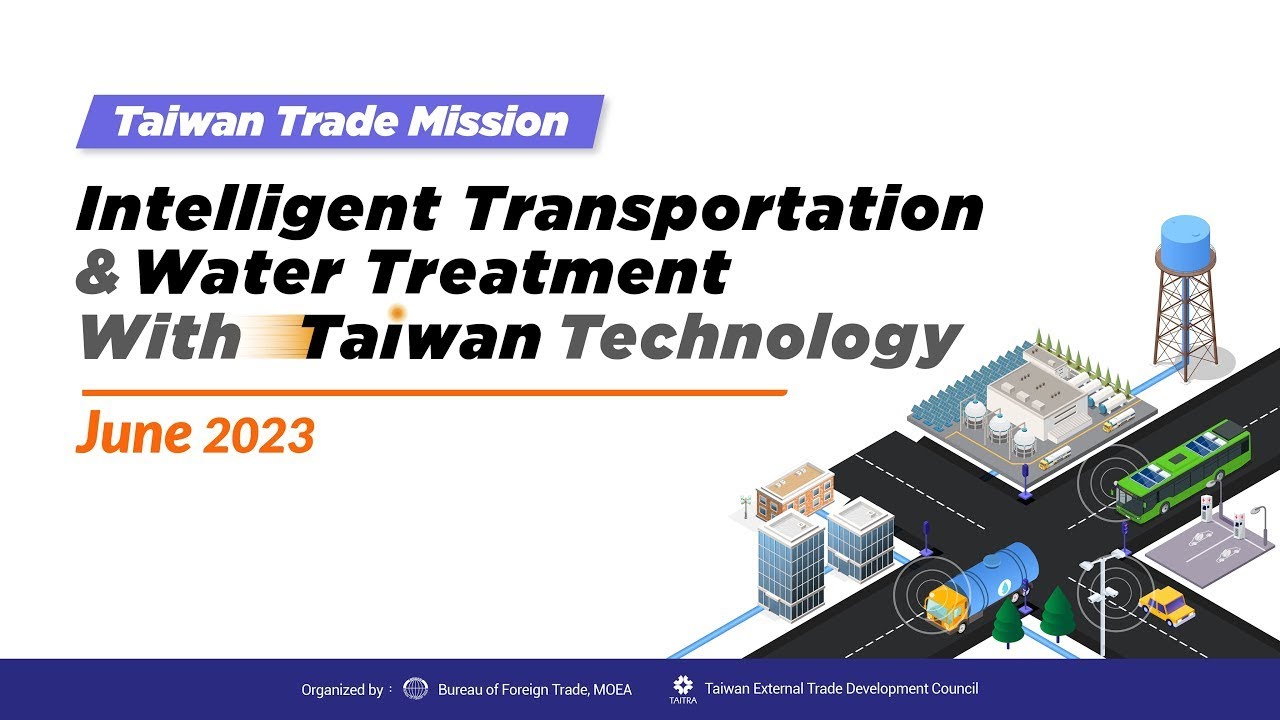 Taiwan Trade Mission

Intelligent Transportation & Water Treatment With Taiwan Technology

June 2023

Organized by : Bureau of Foreign Trade, MOEA TAITRA Taiwan External Trade Development Council